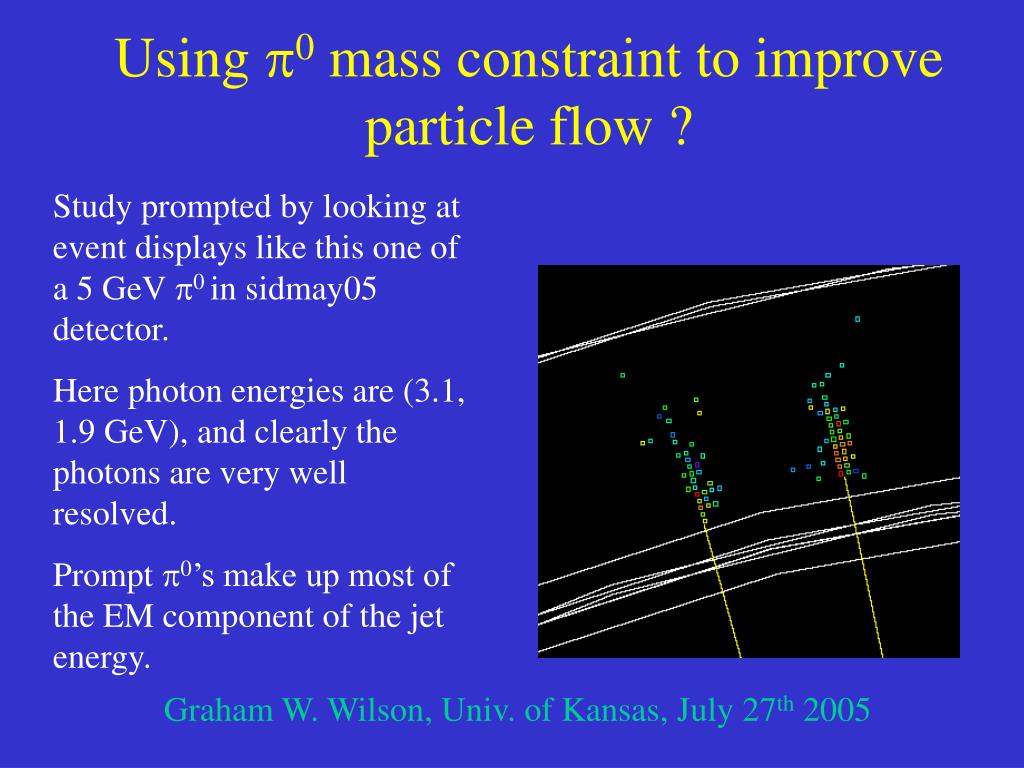 Using $\pi^0$ mass constraint to improve particle flow ?

Study prompted by looking at event displays like this one of a 5 GeV $\pi^0$ in sidmay05 detector.

Here photon energies are (3.1, 1.9 GeV), and clearly the photons are very well resolved.

Prompt $\pi^0$'s make up most of the EM component of the jet energy.

Graham W. Wilson, Univ. of Kansas, July 27$^{th}$ 2005